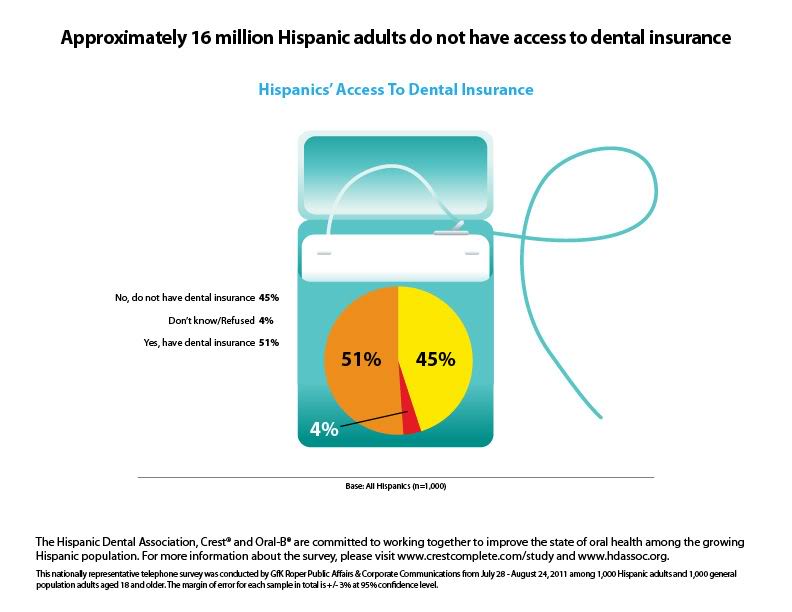 Approximately 16 million Hispanic adults do not have access to dental insurance

Hispanics' Access To Dental Insurance

No, do not have dental insurance 45%

Don't know/Refused 4%

Yes, have dental insurance 51%

51%

45%

4%

Base: All Hispanics (n=1,000)

The Hispanic Dental Association, Crest® and Oral-B® are committed to working together to improve the state of oral health among the growing Hispanic population. For more information about the survey, please visit www.crestcomplete.com/study and www.hdassoc.org.

This nationally representative telephone survey was conducted by GfK Roper Public Affairs & Corporate Communications from July 28 - August 24, 2011 among 1,000 Hispanic adults and 1,000 general population adults aged 18 and older. The margin of error for each sample in total is +/- 3% at 95% confidence level.